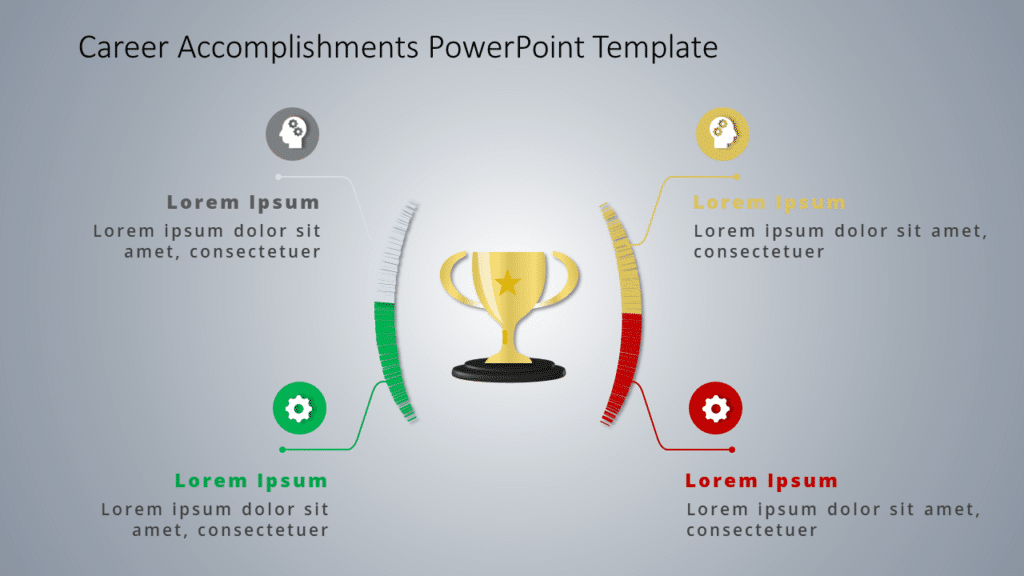 Career Accomplishments PowerPoint Template

Lorem Ipsum
Lorem ipsum dolor sit amet, consectetuer

Lorem Ipsum
Lorem ipsum dolor sit amet, consectetuer

Lorem Ipsum
Lorem ipsum dolor sit amet, consectetuer

Lorem Ipsum
Lorem ipsum dolor sit amet, consectetuer